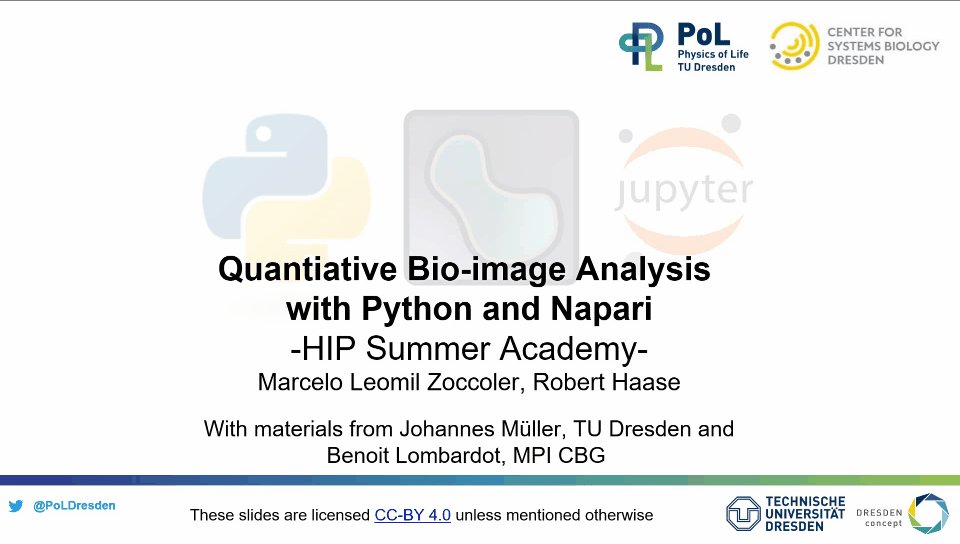 PoL
Physics of Life
TU Dresden

CENTER FOR
SYSTEMS BIOLOGY
DRESDEN

jupyter

Quantiative Bio-image Analysis with Python and Napari
-HIP Summer Academy-
Marcelo Leomil Zoccoler, Robert Haase

With materials from Johannes Müller, TU Dresden and Benoit Lombardot, MPI CBG

@PoLDresden

These slides are licensed CC-BY 4.0 unless mentioned otherwise

TECHNISCHE
UNIVERSITÄT
DRESDEN

DRESDEN
concept